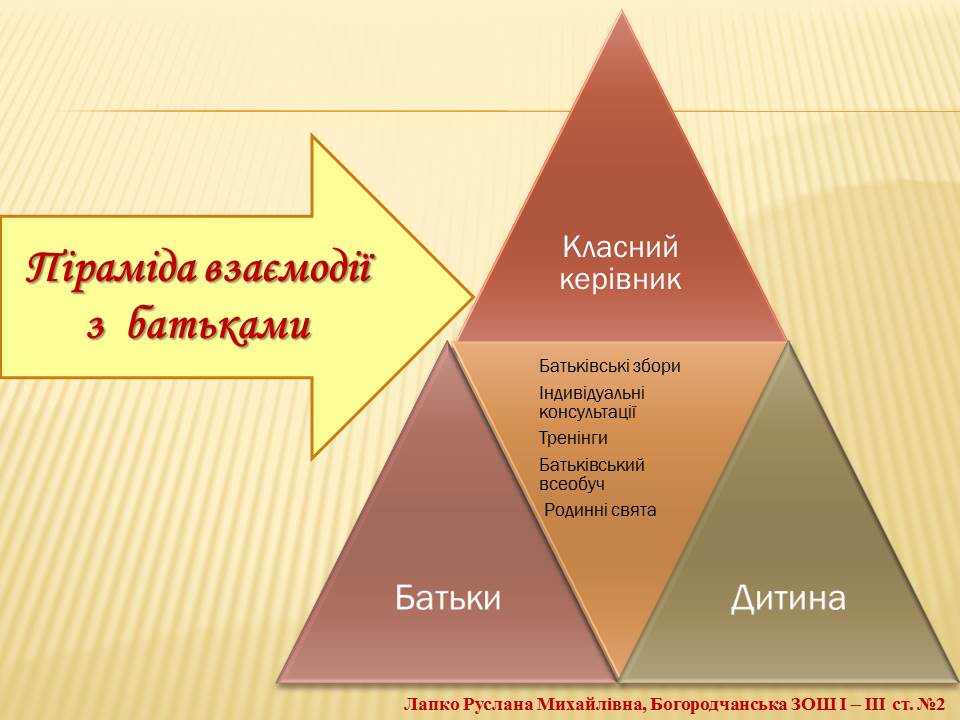 Піраміда взаємодії з батьками

Класний керівник

Батьківські збори
Індивідуальні консультації
Тренінги
Батьківський всеобуч
Родинні свята

Батьки

Дитина

Лапко Руслана Михайлівна, Богородчанська ЗОШ І – ІІІ ст. №2